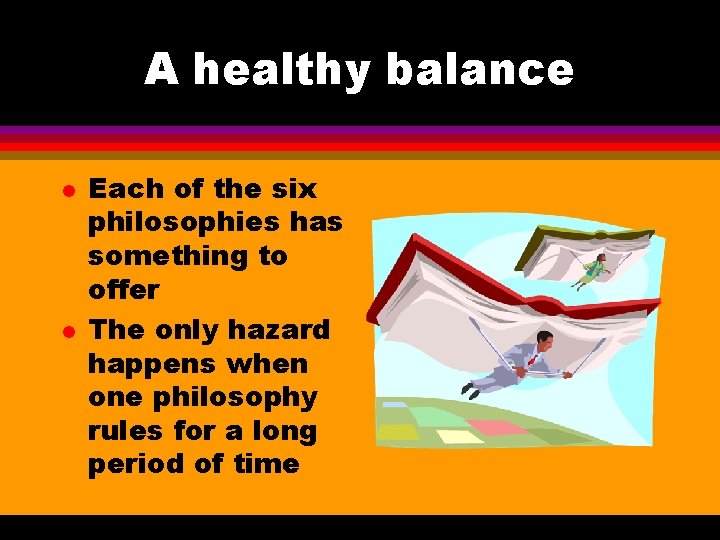 A healthy balance

• Each of the six philosophies has something to offer
• The only hazard happens when one philosophy rules for a long period of time